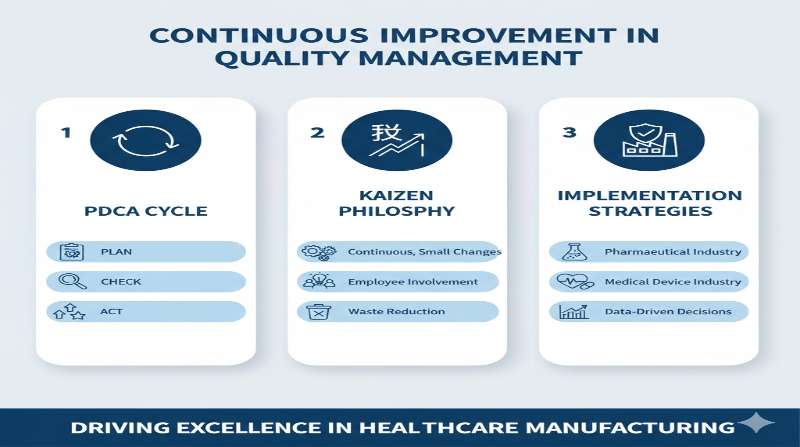 CONTINUOUS IMPROVEMENT IN QUALITY MANAGEMENT

1

PDCA CYCLE

PLAN

CHECK

ACT

2

我

KAIZEN PHILOSPHY

Continuous, Small Changes

Employee Involvement

Waste Reduction

3

IMPLEMENTATION STRATEGIES

Pharmaeutical Industry

Medical Device Industry

Data-Driven Decisions

DRIVING EXCELLENCE IN HEALTHCARE MANUFACTURING